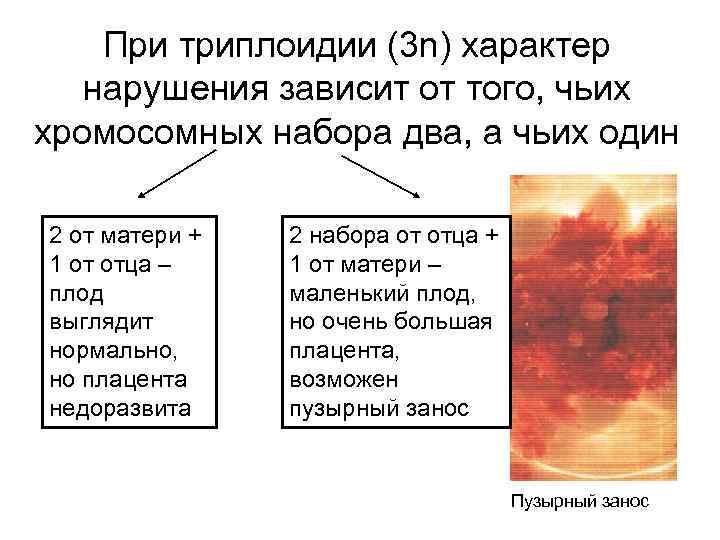 При триплоидии (3n) характер нарушения зависит от того, чьих хромосомных набора два, а чьих один

2 от матери + 1 от отца – плод выглядит нормально, но плацента недоразвита

2 набора от отца + 1 от матери – маленький плод, но очень большая плацента, возможен пузырный занос

Пузырный занос